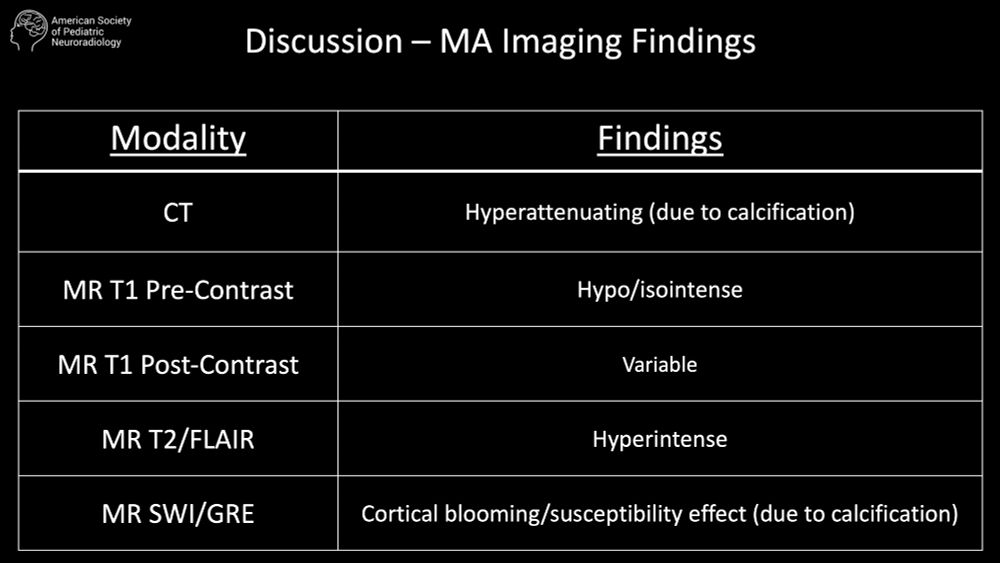 American Society of Pediatric Neuroradiology

Discussion – MA Imaging Findings

| Modality | Findings |
|---|---|
| CT | Hyperattenuating (due to calcification) |
| MR T1 Pre-Contrast | Hypo/isointense |
| MR T1 Post-Contrast | Variable |
| MR T2/FLAIR | Hyperintense |
| MR SWI/GRE | Cortical blooming/susceptibility effect (due to calcification) |